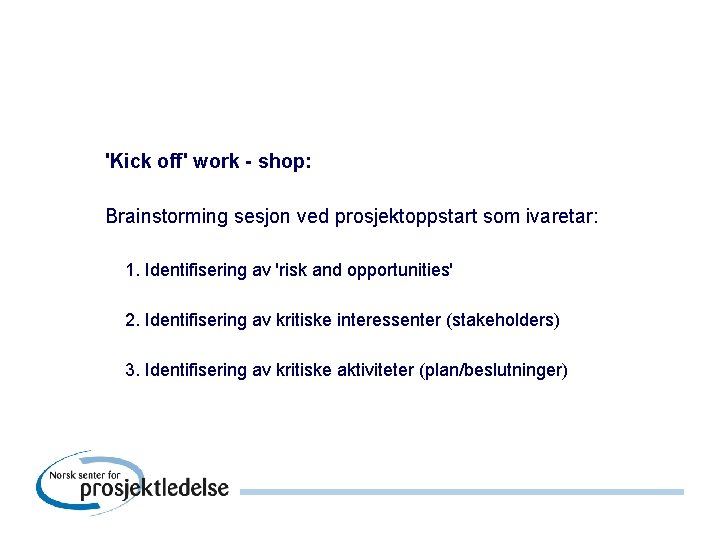 'Kick off' work - shop:

Brainstorming sesjon ved prosjektoppstart som ivaretar:

1. Identifisering av 'risk and opportunities'

2. Identifisering av kritiske interessenter (stakeholders)

3. Identifisering av kritiske aktiviteter (plan/beslutninger)

Norsk senter for prosjektledelse